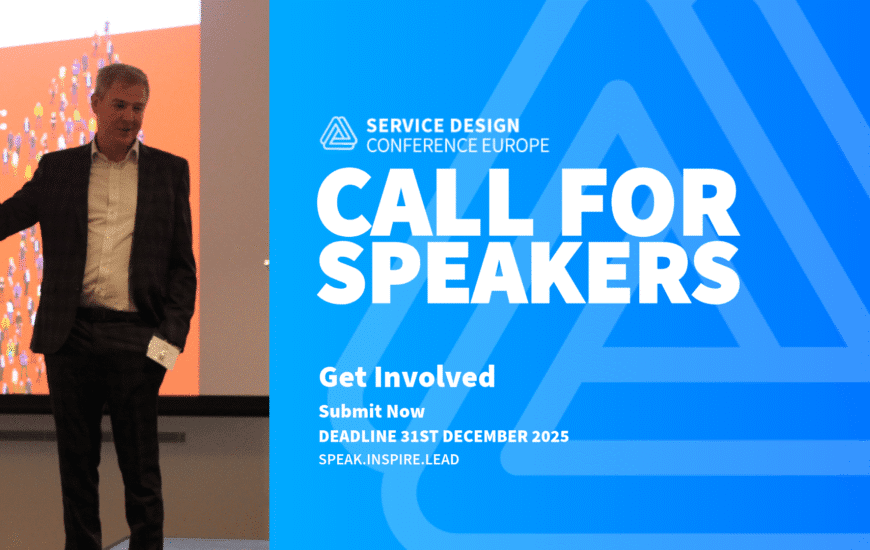 SERVICE DESIGN
CONFERENCE EUROPE

CALL FOR SPEAKERS

Get Involved

Submit Now

DEADLINE 31ST DECEMBER 2025

SPEAK.INSPIRE.LEAD